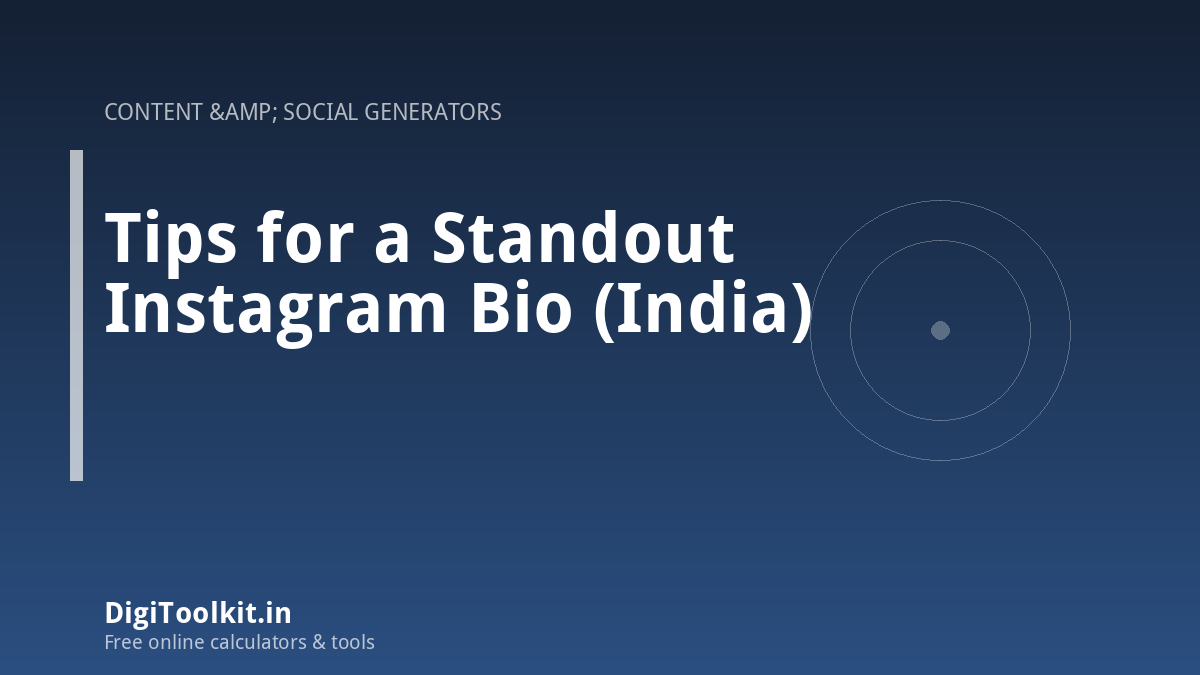 CONTENT &AMP; SOCIAL GENERATORS

Tips for a Standout Instagram Bio (India)

DigiToolkit.in
Free online calculators & tools